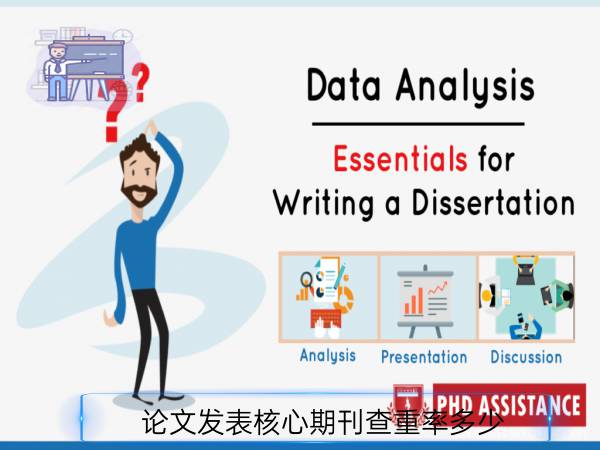 Data Analysis

Essentials for Writing a Dissertation

Analysis

Presentation

Discussion

PHD ASSISTANCE

论文发表核心期刊查重率多少